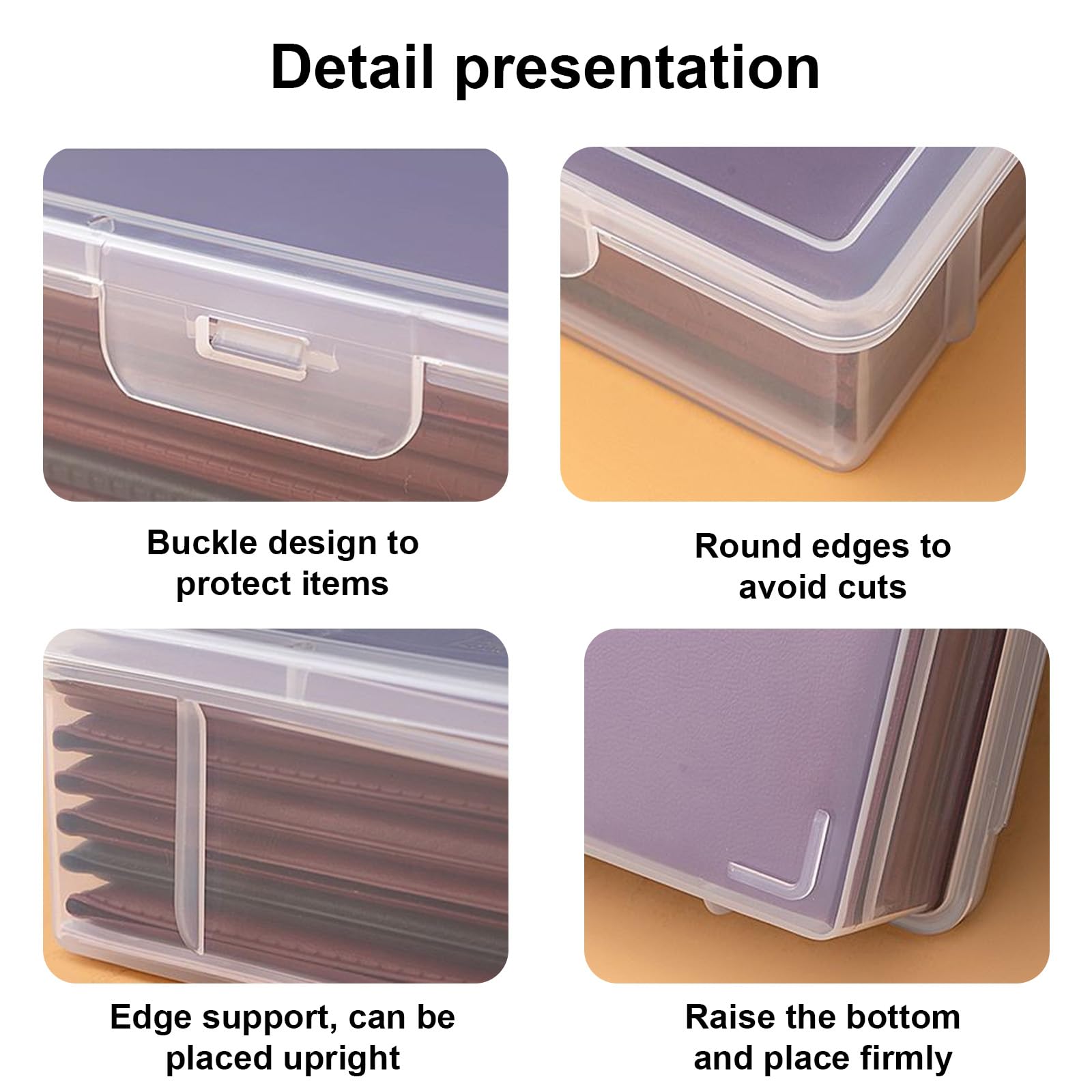 Detail presentation

Buckle design to protect items

Round edges to avoid cuts

Edge support, can be placed upright

Raise the bottom and place firmly